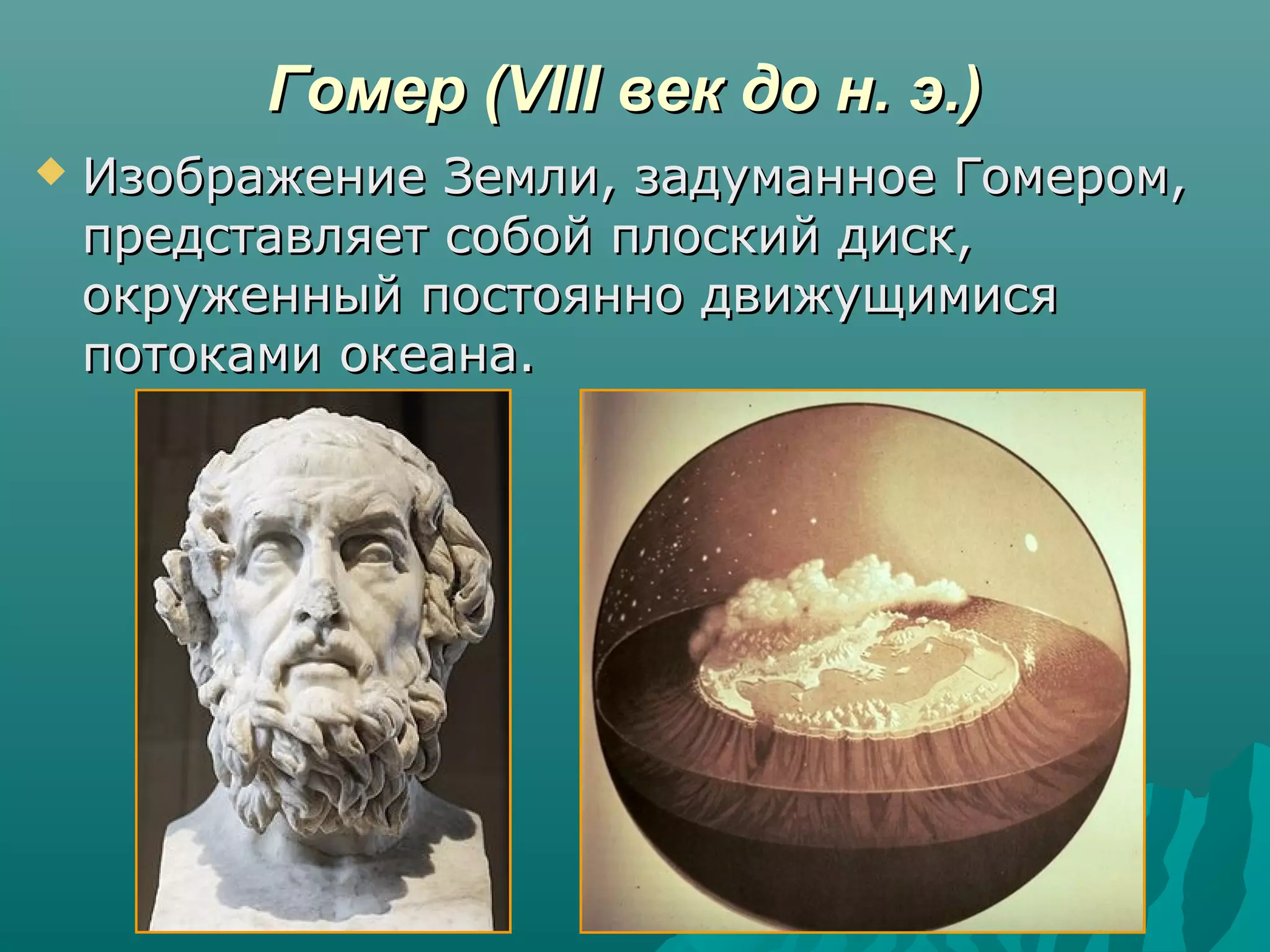 Гомер (VIII век до н. э.)

Изображение Земли, задуманное Гомером, представляет собой плоский диск, окруженный постоянно движущимися потоками океана.